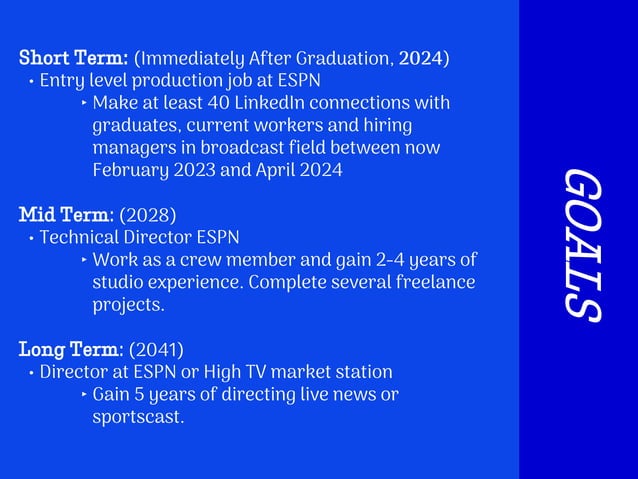 Short Term: (Immediately After Graduation, 2024)
• Entry level production job at ESPN
‣ Make at least 40 LinkedIn connections with graduates, current workers and hiring managers in broadcast field between now February 2023 and April 2024

Mid Term: (2028)
• Technical Director ESPN
‣ Work as a crew member and gain 2-4 years of studio experience. Complete several freelance projects.

Long Term: (2041)
• Director at ESPN or High TV market station
‣ Gain 5 years of directing live news or sportscast.

GOALS